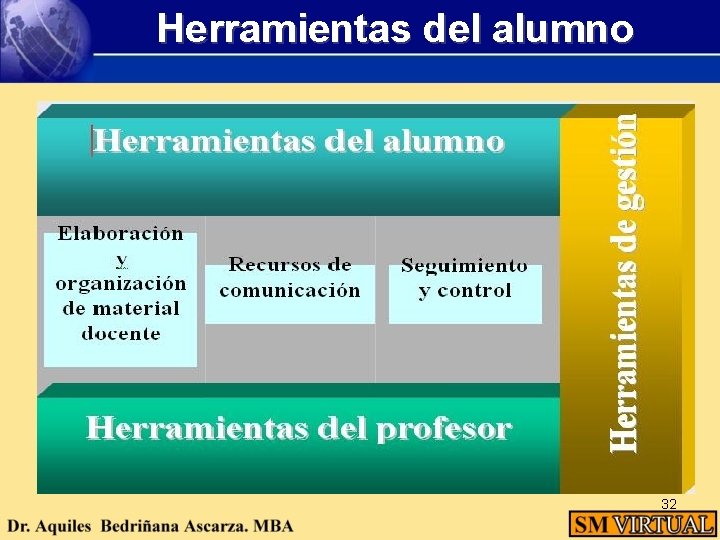 Herramientas del alumno

Herramientas del alumno

Elaboración y organización de material docente

Recursos de comunicación

Seguimiento y control

Herramientas del profesor

Herramientas de gestión

32

Dr. Aquiles Bedriñana Ascarza. MBA

SM VIRTUAL